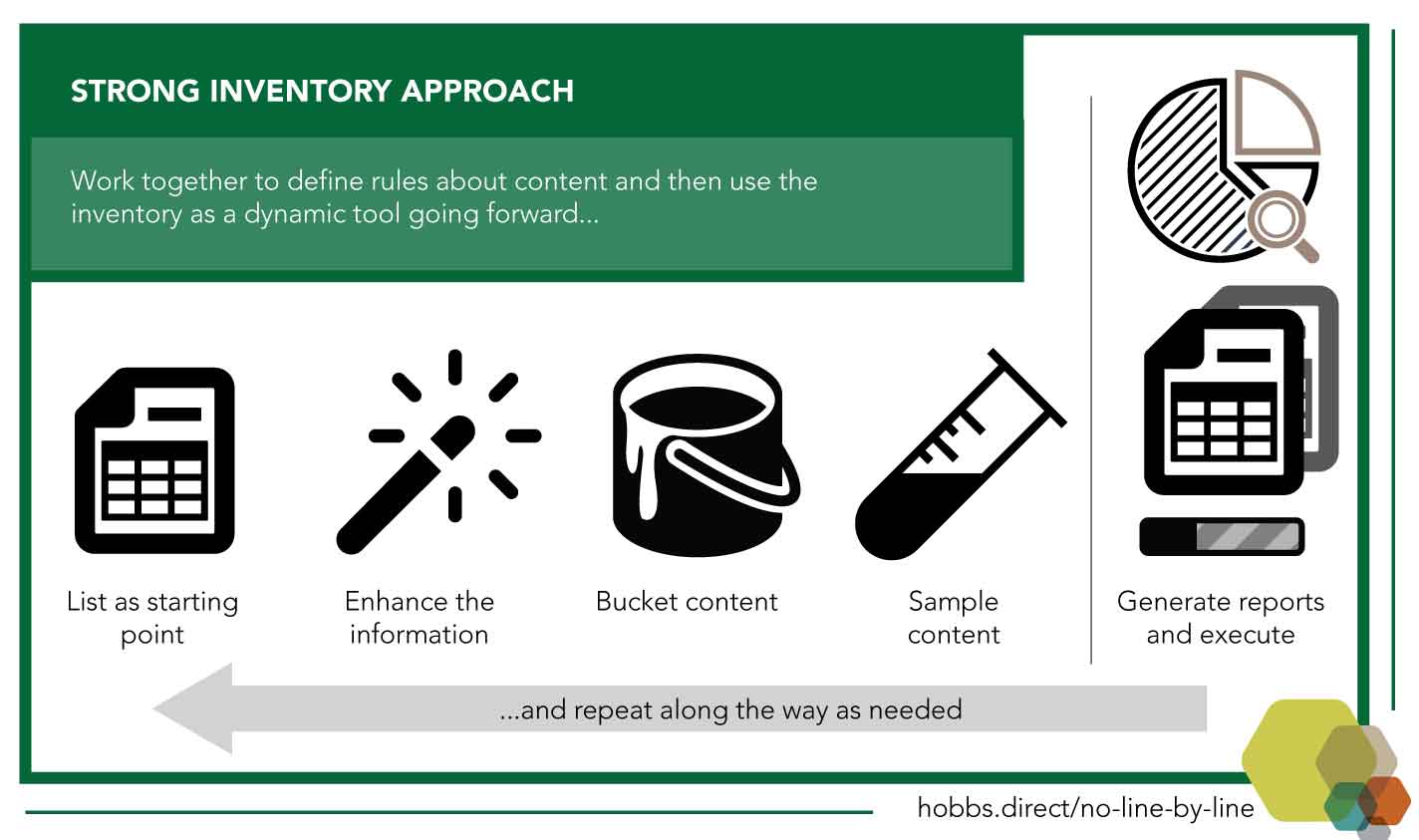 STRONG INVENTORY APPROACH

Work together to define rules about content and then use the inventory as a dynamic tool going forward...

List as starting point

Enhance the information

Bucket content

Sample content

Generate reports and execute

...and repeat along the way as needed

hobbs.direct/no-line-by-line